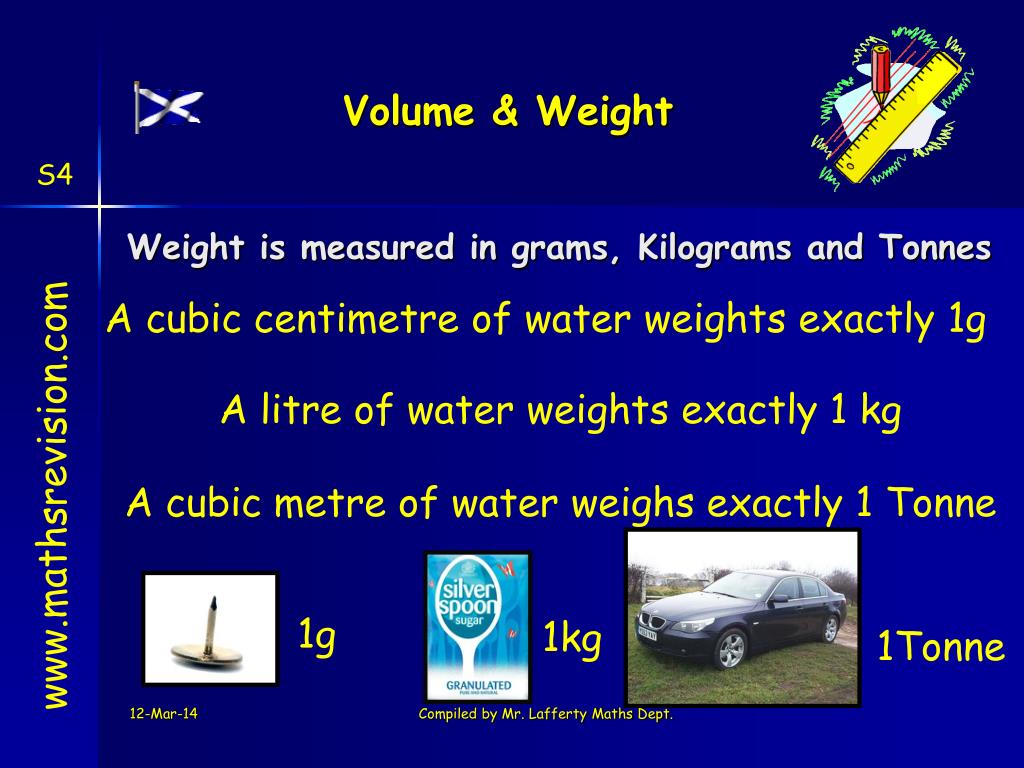 Volume & Weight

S4

www.mathsrevision.com

Weight is measured in grams, Kilograms and Tonnes

A cubic centimetre of water weights exactly 1g

A litre of water weights exactly 1 kg

A cubic metre of water weighs exactly 1 Tonne

1g

silver spoon sugar

GRANULATED

1kg

1Tonne

12-Mar-14

Compiled by Mr. Lafferty Maths Dept.